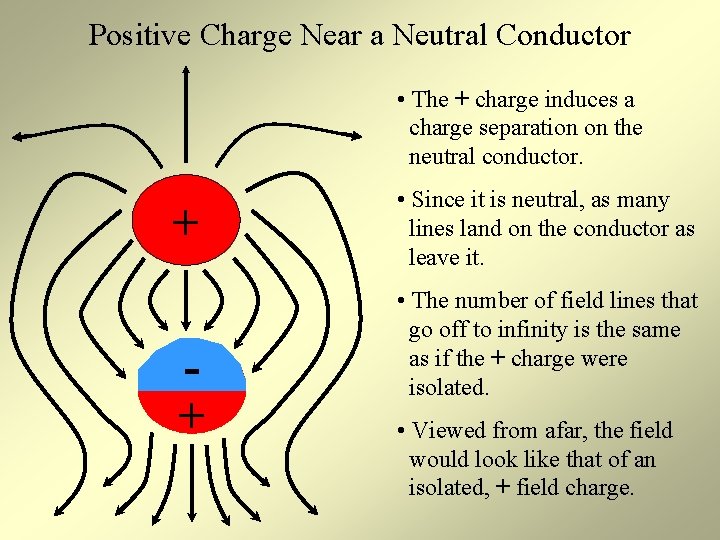 Positive Charge Near a Neutral Conductor

+

-

+

• The + charge induces a charge separation on the neutral conductor.

• Since it is neutral, as many lines land on the conductor as leave it.

• The number of field lines that go off to infinity is the same as if the + charge were isolated.

• Viewed from afar, the field would look like that of an isolated, + field charge.